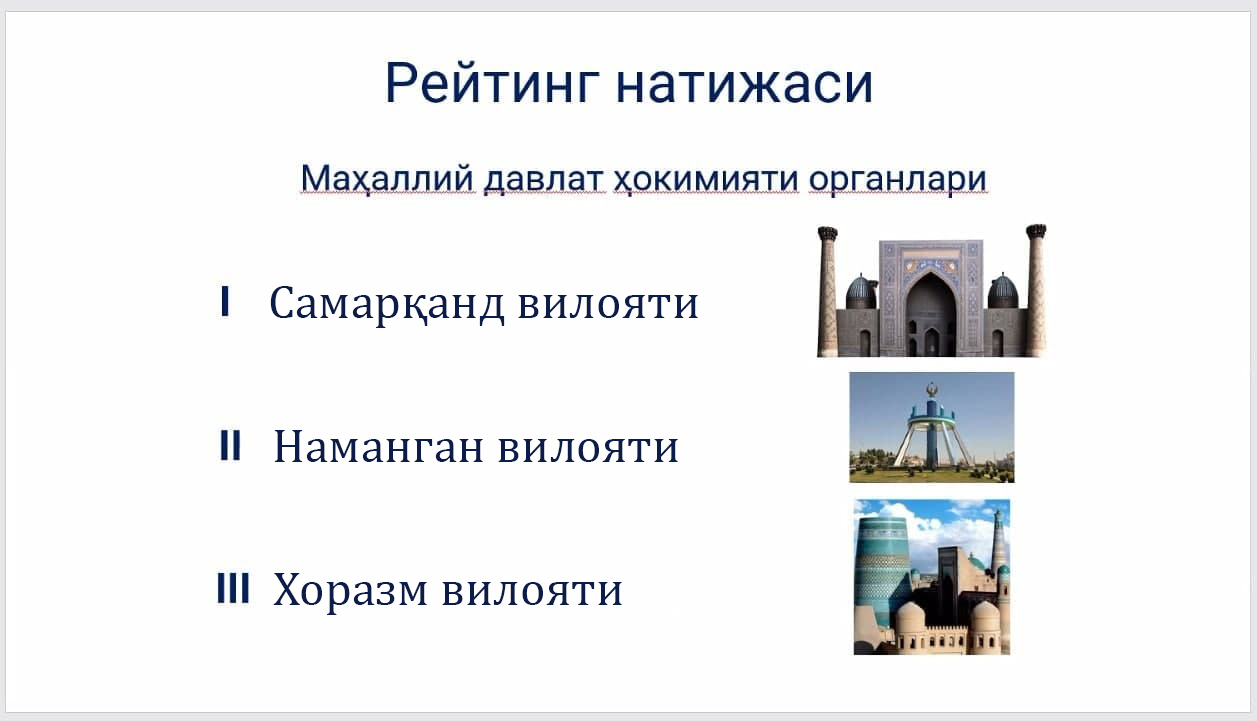 Рейтинг натижаси

Маҳаллий давлат ҳокимияти органлари

I Самарқанд вилояти

II Наманган вилояти

III Хоразм вилояти